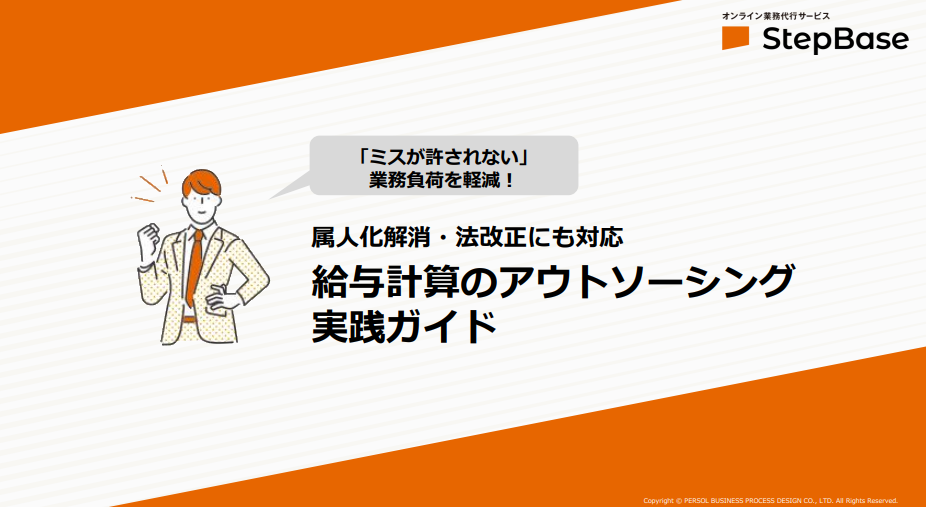 オンライン業務代行サービス
StepBase

「ミスが許されない」
業務負荷を軽減！

属人化解消・法改正にも対応
給与計算のアウトソーシング
実践ガイド

Copyright © PERSOL BUSINESS PROCESS DESIGN CO., LTD. All Rights Reserved.